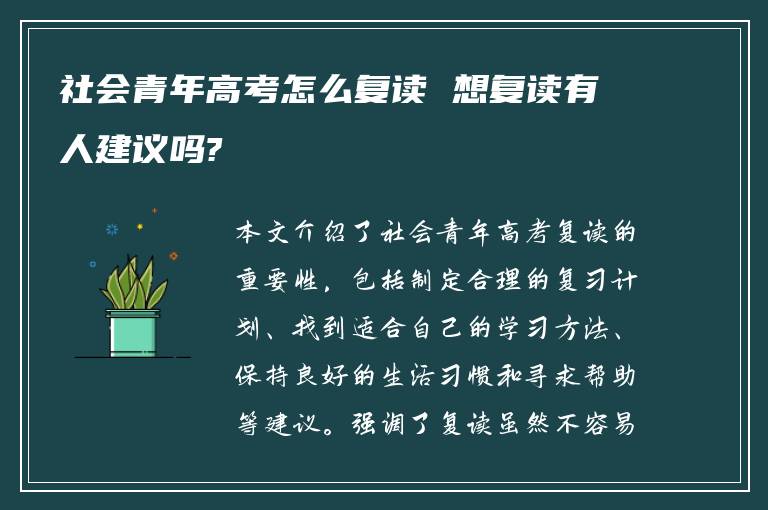 社会青年高考怎么复读 想复读有人建议吗?

本文介绍了社会青年高考复读的重要性，包括制定合理的复习计划、找到适合自己的学习方法、保持良好的生活习惯和寻求帮助等建议。强调了复读虽然不容易